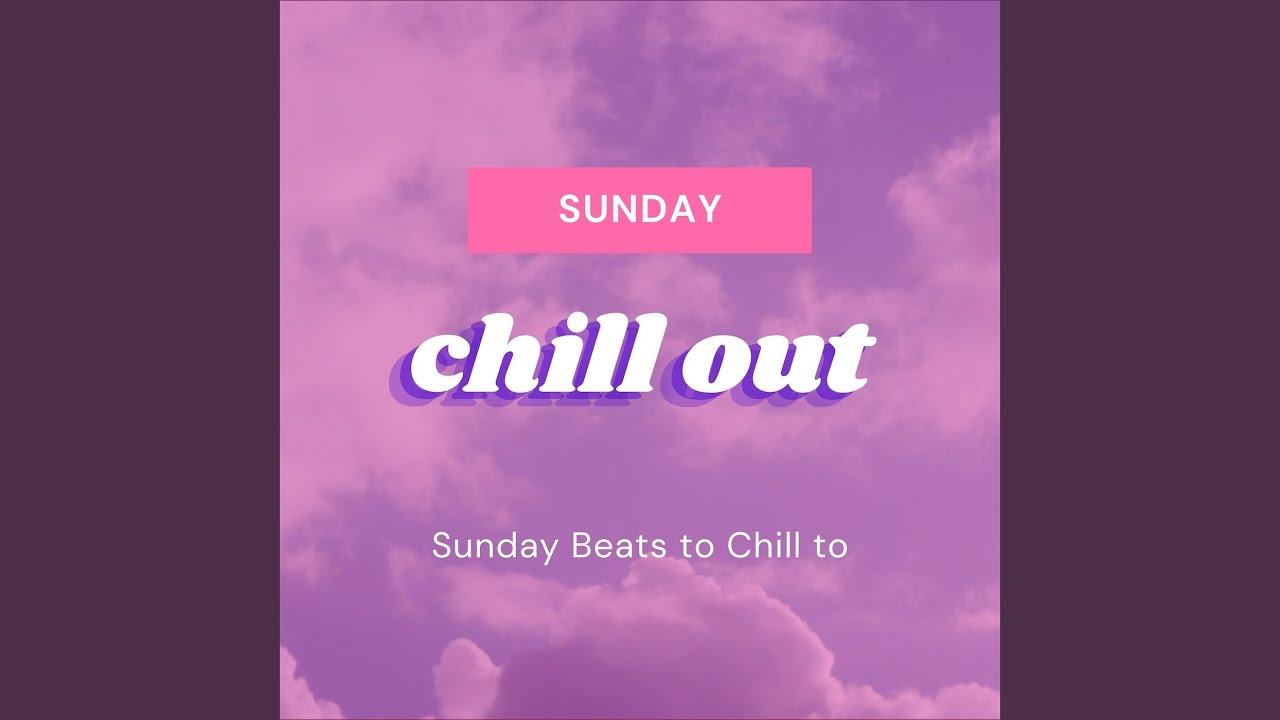 SUNDAY

chill out

Sunday Beats to Chill to